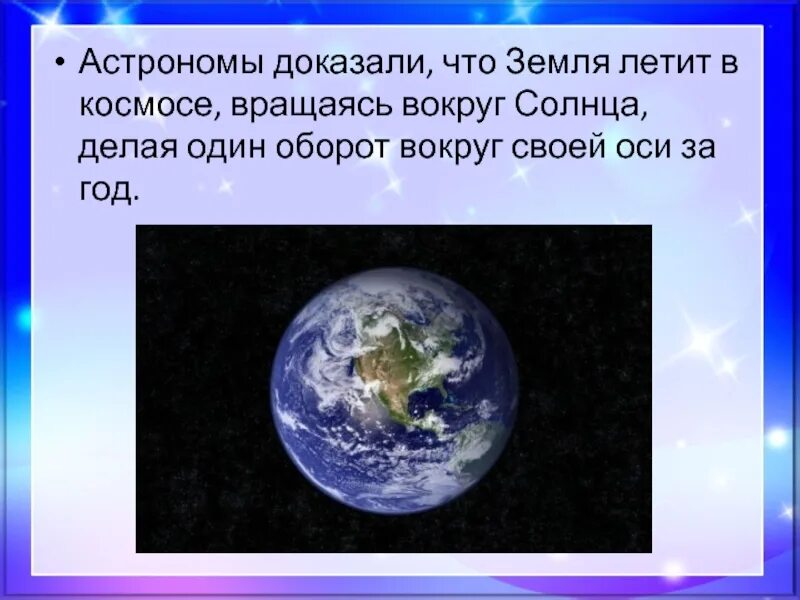 • Астрономы доказали, что Земля летит в космосе, вращаясь вокруг Солнца, делая один оборот вокруг своей оси за год.